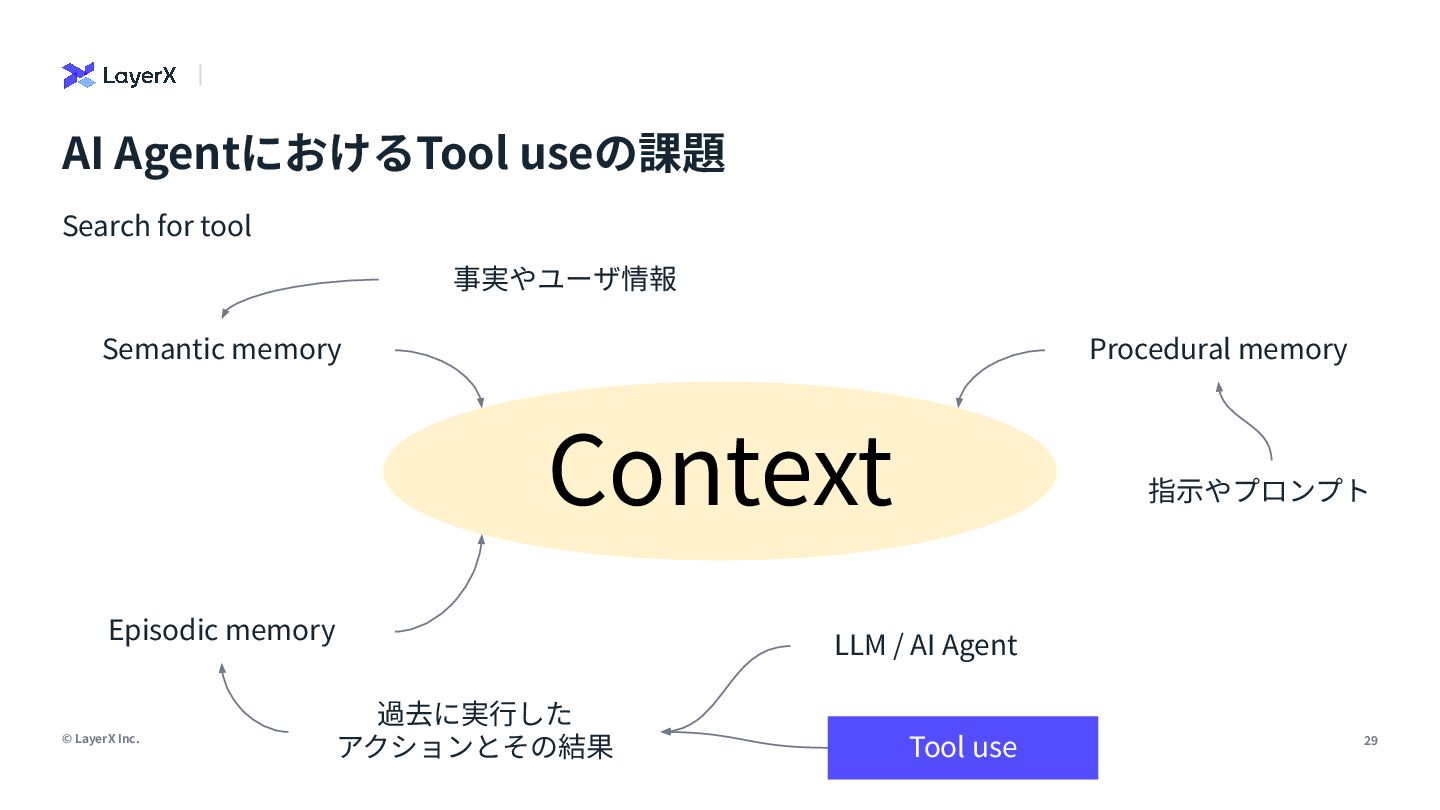 LayerX

AI AgentにおけるTool useの課題

Search for tool

事実やユーザ情報

Semantic memory

Procedural memory

Context

指示やプロンプト

Episodic memory

LLM / AI Agent

過去に実行した
アクションとその結果

Tool use

© LayerX Inc.

29